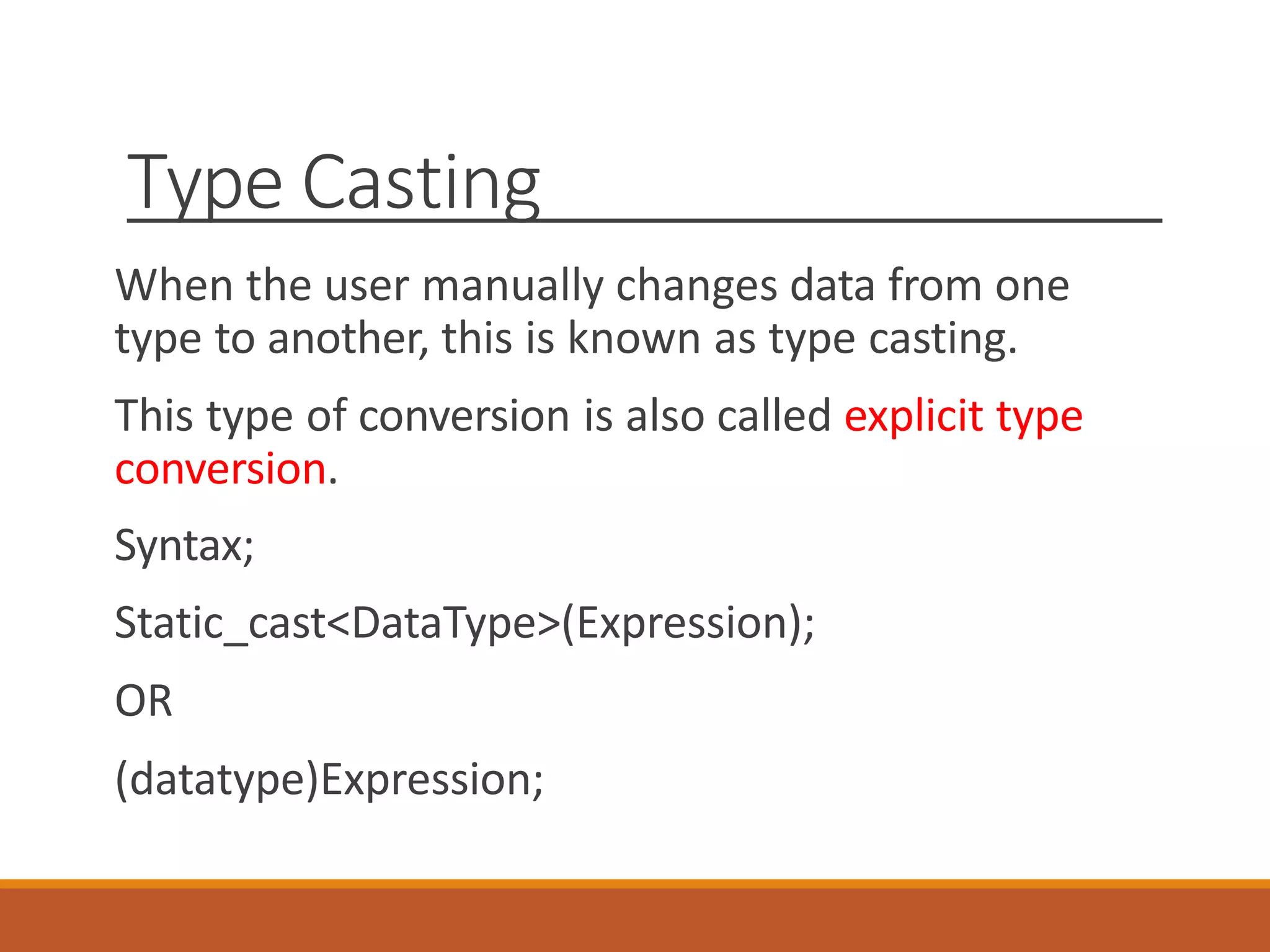 Type Casting

When the user manually changes data from one type to another, this is known as type casting.

This type of conversion is also called explicit type conversion.

Syntax;

Static_cast<DataType>(Expression);

OR

(datatype)Expression;